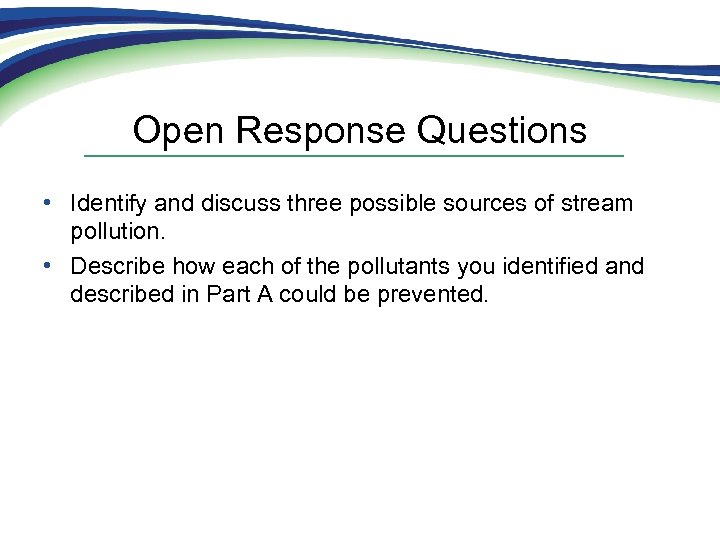 Open Response Questions

• Identify and discuss three possible sources of stream pollution.

• Describe how each of the pollutants you identified and described in Part A could be prevented.